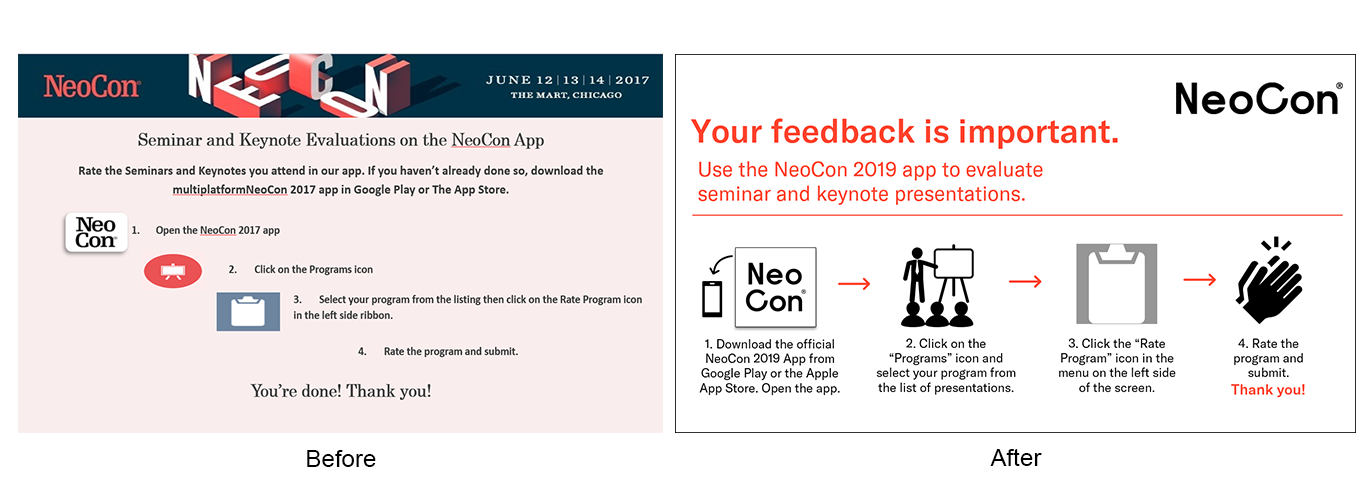 NeoCon

NEOCON

JUNE 12 | 13 | 14 | 2017
THE MART, CHICAGO

Seminar and Keynote Evaluations on the NeoCon App

Rate the Seminars and Keynotes you attend in our app. If you haven't already done so, download the multiplatformNeoCon 2017 app in Google Play or The App Store.

Neo Con

1. Open the NeoCon 2017 app

2. Click on the Programs icon

3. Select your program from the listing then click on the Rate Program icon in the left side ribbon.

4. Rate the program and submit.

You're done! Thank you!

Before

NeoCon®

Your feedback is important.

Use the NeoCon 2019 app to evaluate seminar and keynote presentations.

Neo Con®

1. Download the official NeoCon 2019 App from Google Play or the Apple App Store. Open the app.

2. Click on the "Programs" icon and select your program from the list of presentations.

3. Click the "Rate Program" icon in the menu on the left side of the screen.

4. Rate the program and submit.
Thank you!

After